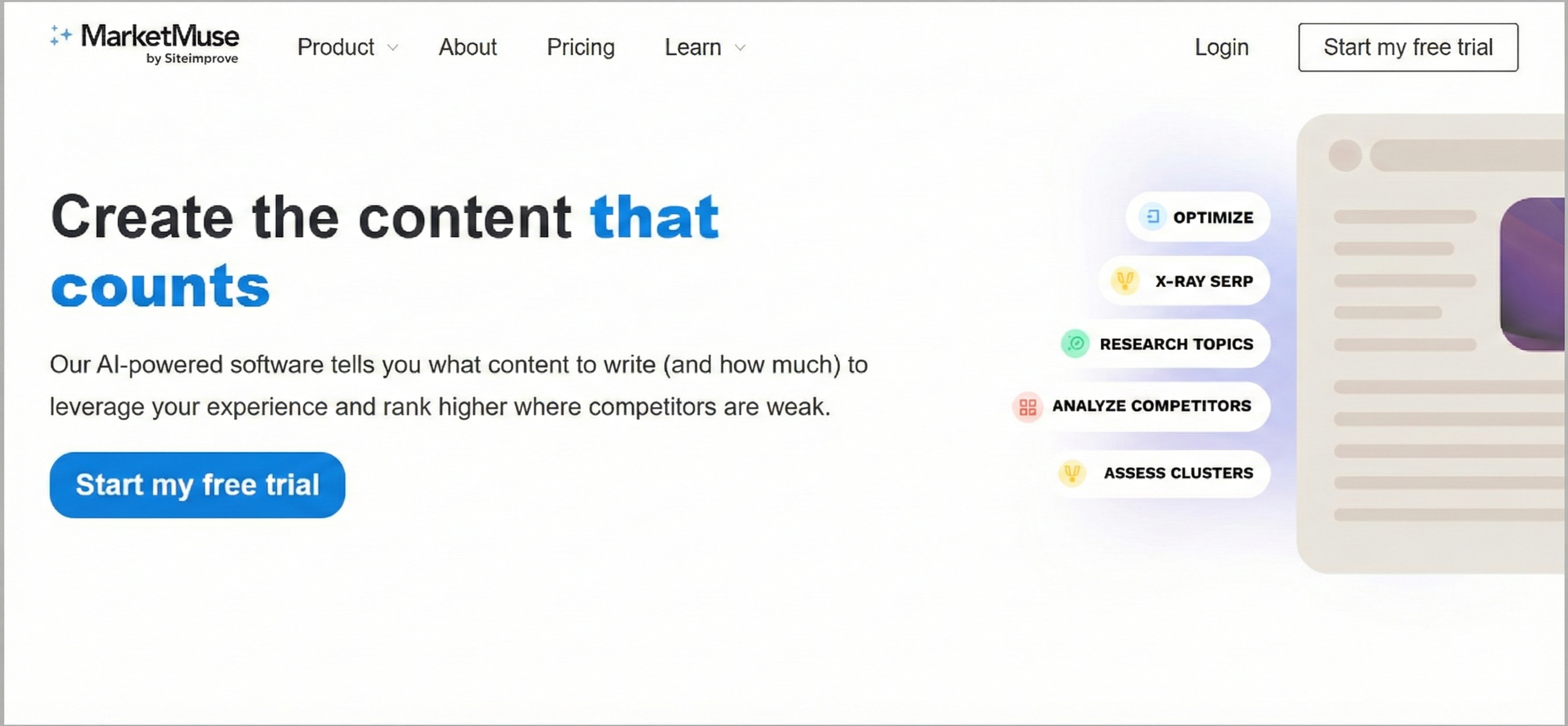 MarketMuse
by Siteimprove

Product About Pricing Learn

Login Start my free trial

Create the content that counts

Our AI-powered software tells you what content to write (and how much) to leverage your experience and rank higher where competitors are weak.

Start my free trial

OPTIMIZE
X-RAY SERP
RESEARCH TOPICS
ANALYZE COMPETITORS
ASSESS CLUSTERS